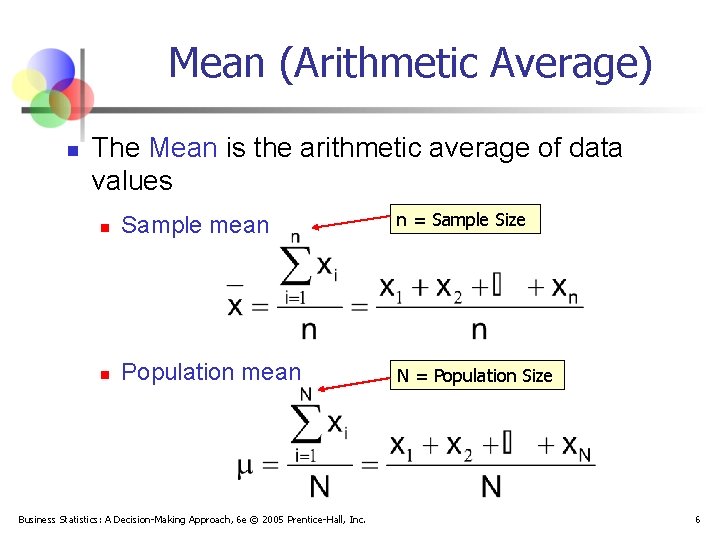 Mean (Arithmetic Average)

The Mean is the arithmetic average of data values

Sample mean

n = Sample Size

$\bar{x} = \frac{\sum_{i=1}^{n} x_i}{n} = \frac{x_1 + x_2 + \square + x_n}{n}$

Population mean

N = Population Size

$\mu = \frac{\sum_{i=1}^{N} x_i}{N} = \frac{x_1 + x_2 + \square + x_N}{N}$

Business Statistics: A Decision-Making Approach, 6e © 2005 Prentice-Hall, Inc.

6